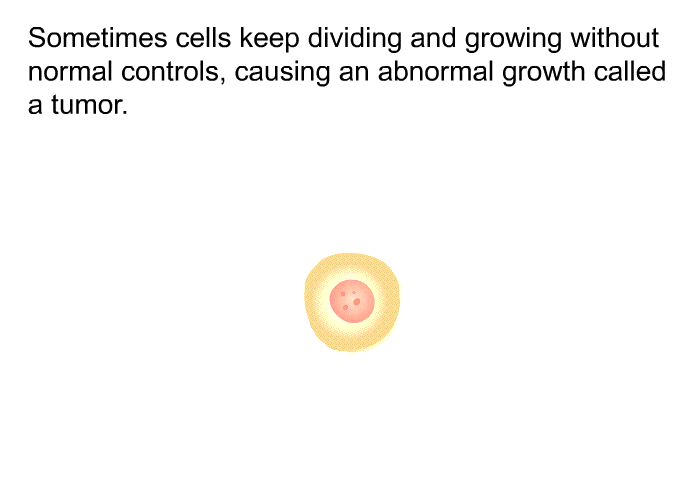 Sometimes cells keep dividing and growing without normal controls, causing an abnormal growth called a tumor.